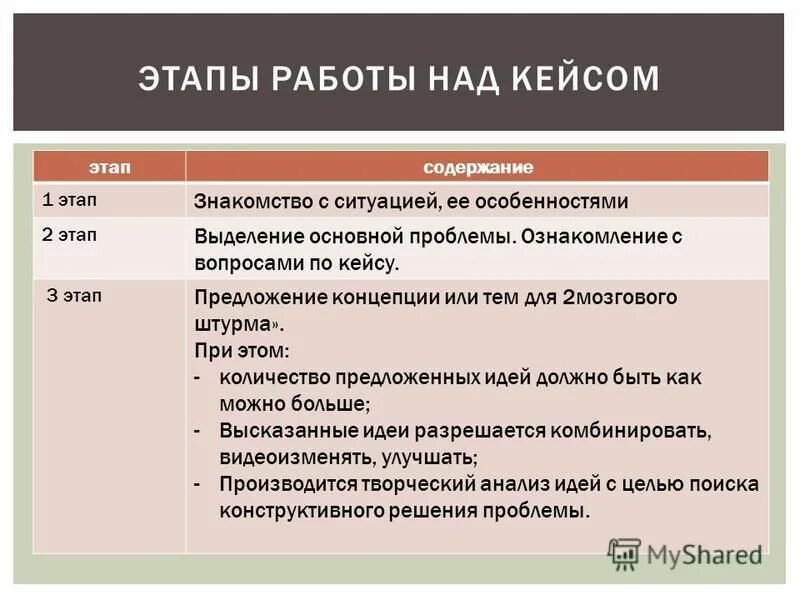 ЭТАПЫ РАБОТЫ НАД КЕЙСОМ

| этап | содержание |
|---|---|
| 1 этап | Знакомство с ситуацией, ее особенностями |
| 2 этап | Выделение основной проблемы. Ознакомление с вопросами по кейсу. |
| 3 этап | Предложение концепции или тем для 2мозгового штурма». При этом: - количество предложенных идей должно быть как можно больше; - Высказанные идеи разрешается комбинировать, видеоизменять, улучшать; - Производится творческий анализ идей с целью поиска конструктивного решения проблемы. |

MyShared